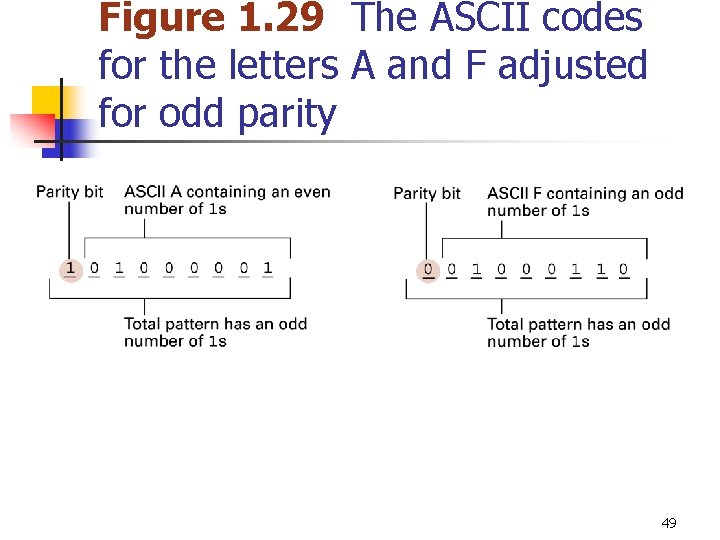 Figure 1.29 The ASCII codes for the letters A and F adjusted for odd parity

Parity bit

ASCII A containing an even number of 1s

1 0 1 0 0 0 0 0 1

Total pattern has an odd number of 1s

Parity bit

ASCII F containing an odd number of 1s

0 0 1 0 0 0 1 1 0

Total pattern has an odd number of 1s

49